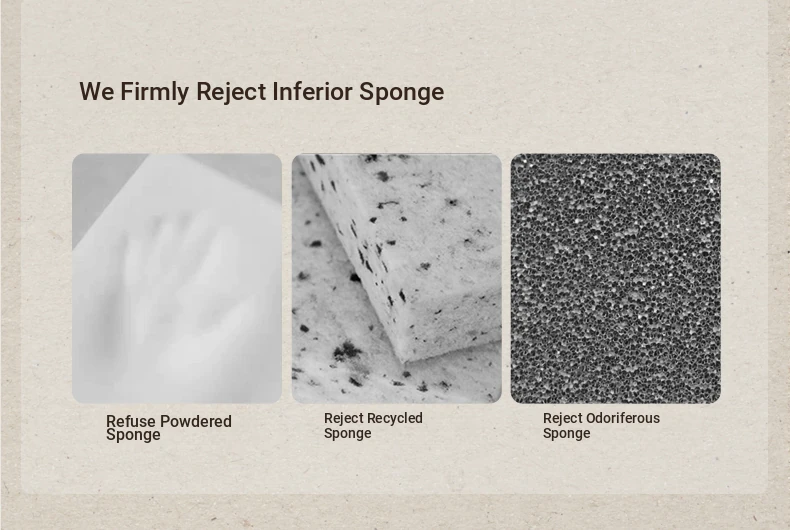 We Firmly Reject Inferior Sponge

Refuse Powdered Sponge

Reject Recycled Sponge

Reject Odoriferous Sponge